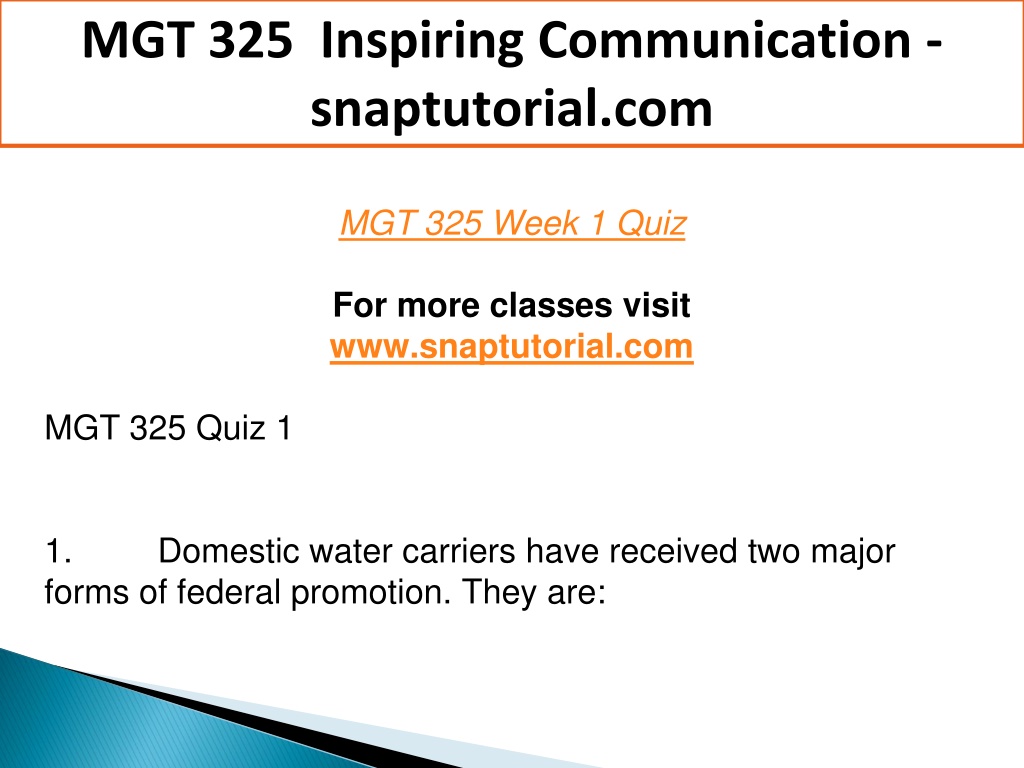 MGT 325 Inspiring Communication - snaptutorial.com

MGT 325 Week 1 Quiz

For more classes visit
www.snaptutorial.com

MGT 325 Quiz 1

1. Domestic water carriers have received two major forms of federal promotion. They are: